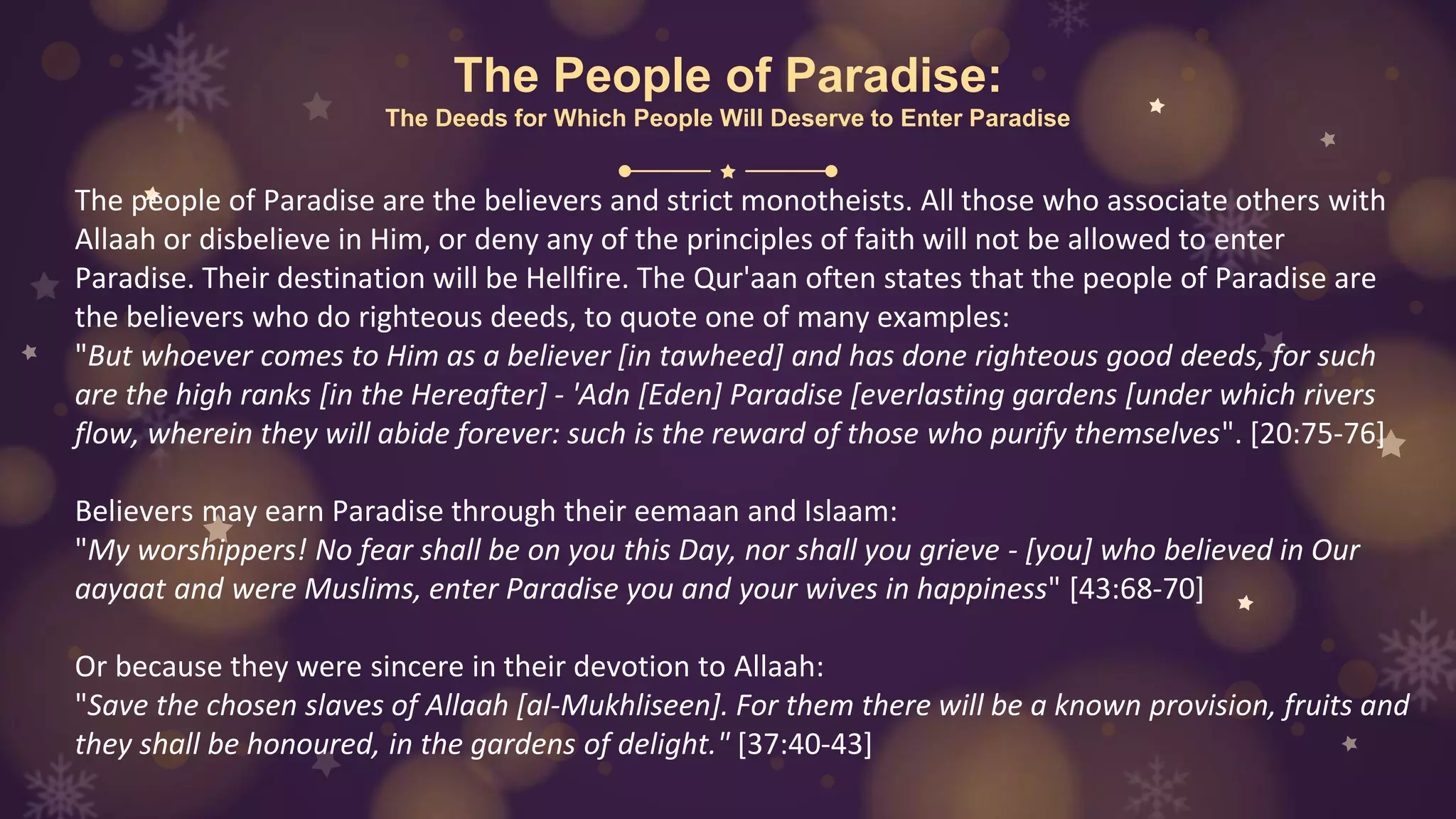 The People of Paradise:
The Deeds for Which People Will Deserve to Enter Paradise

The people of Paradise are the believers and strict monotheists. All those who associate others with Allaah or disbelieve in Him, or deny any of the principles of faith will not be allowed to enter Paradise. Their destination will be Hellfire. The Qur'aan often states that the people of Paradise are the believers who do righteous deeds, to quote one of many examples:
"But whoever comes to Him as a believer [in tawheed] and has done righteous good deeds, for such are the high ranks [in the Hereafter] - 'Adn [Eden] Paradise [everlasting gardens [under which rivers flow, wherein they will abide forever: such is the reward of those who purify themselves". [20:75-76]

Believers may earn Paradise through their eemaan and Islaam:
"My worshippers! No fear shall be on you this Day, nor shall you grieve - [you] who believed in Our aayaat and were Muslims, enter Paradise you and your wives in happiness" [43:68-70]

Or because they were sincere in their devotion to Allaah:
"Save the chosen slaves of Allaah [al-Mukhliseen]. For them there will be a known provision, fruits and they shall be honoured, in the gardens of delight." [37:40-43]